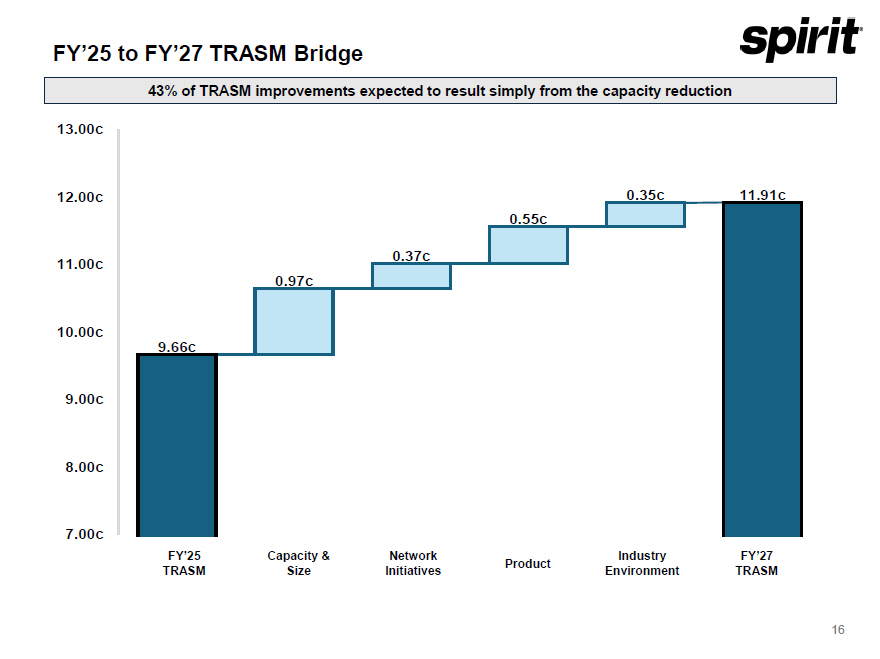 FY'25 to FY'27 TRASM Bridge

spirit

43% of TRASM improvements expected to result simply from the capacity reduction

13.00c
12.00c
11.00c
10.00c
9.00c
8.00c
7.00c

9.66c
0.97c
0.37c
0.55c
0.35c
11.91c

FY'25 TRASM
Capacity & Size
Network Initiatives
Product
Industry Environment
FY'27 TRASM

16